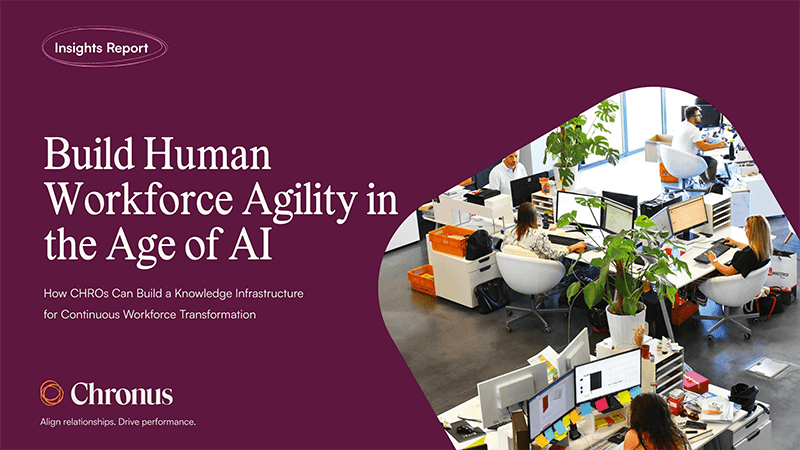 Insights Report

Build Human Workforce Agility in the Age of AI

How CHROs Can Build a Knowledge Infrastructure for Continuous Workforce Transformation

Chronus

Align relationships. Drive performance.